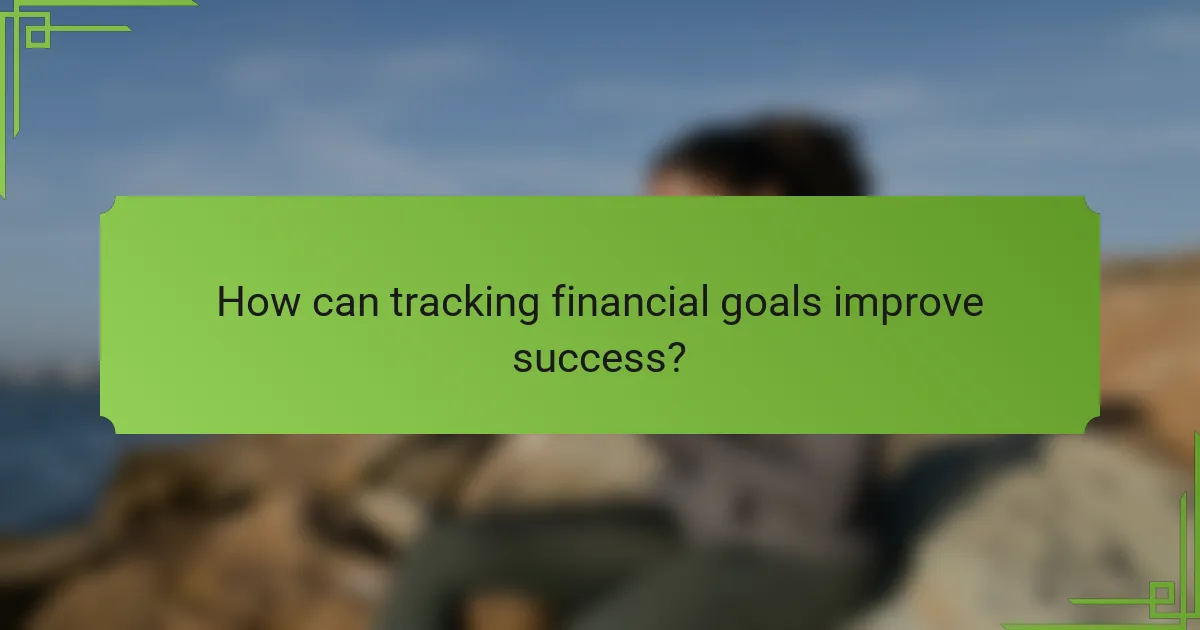 How can tracking financial goals improve success?